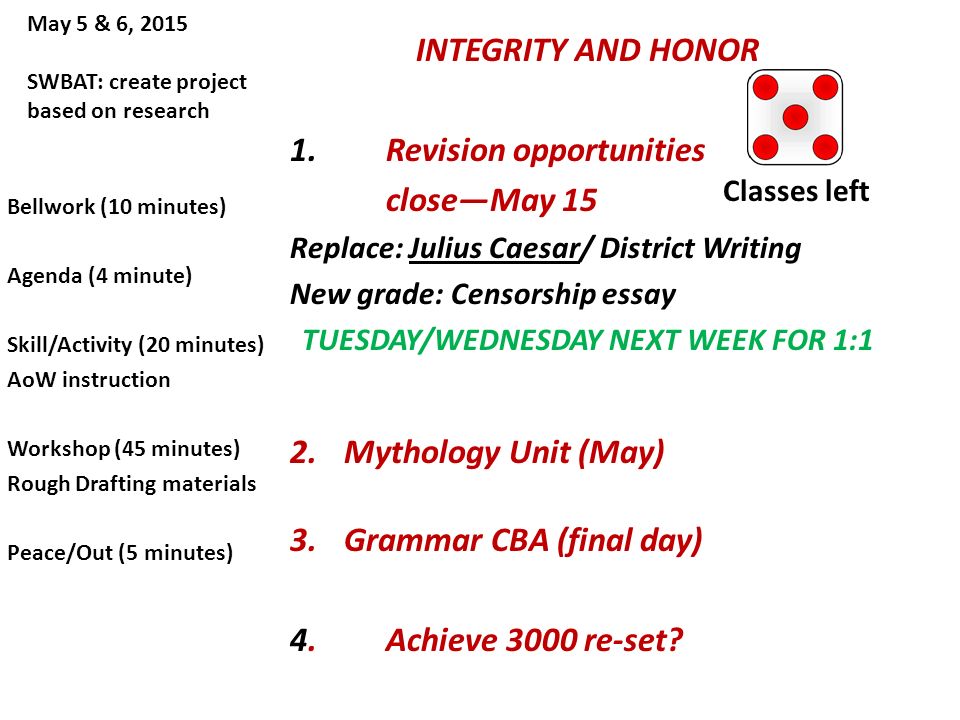 May 5 & 6, 2015

SWBAT: create project based on research

Bellwork (10 minutes)

Agenda (4 minute)

Skill/Activity (20 minutes)
AoW instruction

Workshop (45 minutes)
Rough Drafting materials

Peace/Out (5 minutes)

INTEGRITY AND HONOR

Classes left

1. Revision opportunities close—May 15

Replace: Julius Caesar/ District Writing
New grade: Censorship essay
TUESDAY/WEDNESDAY NEXT WEEK FOR 1:1

2. Mythology Unit (May)

3. Grammar CBA (final day)

4. Achieve 3000 re-set?